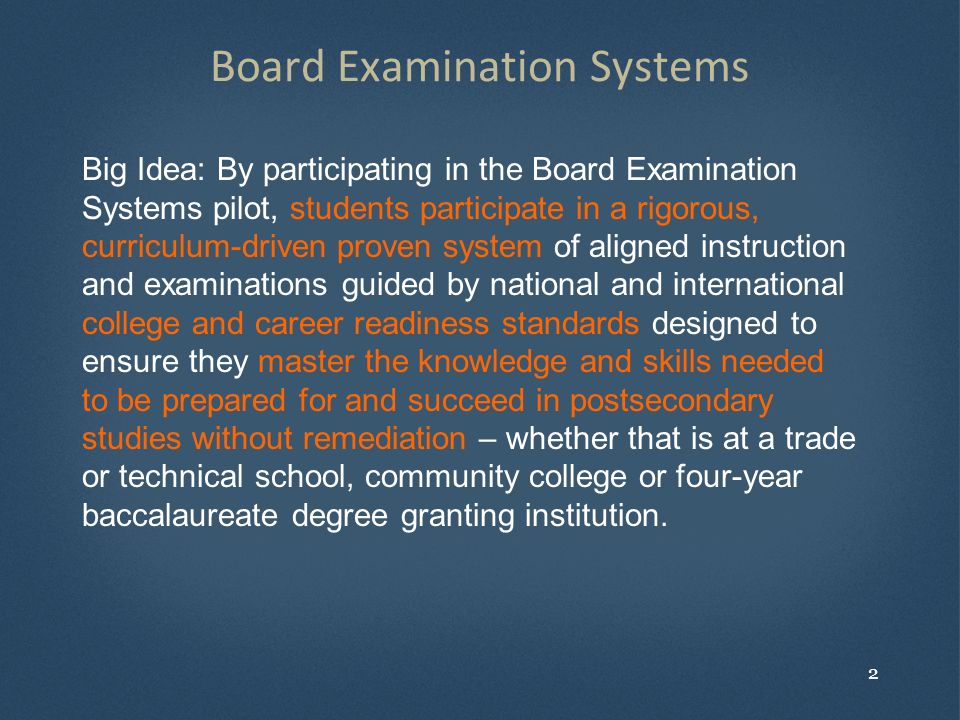 Board Examination Systems

Big Idea: By participating in the Board Examination Systems pilot, students participate in a rigorous, curriculum-driven proven system of aligned instruction and examinations guided by national and international college and career readiness standards designed to ensure they master the knowledge and skills needed to be prepared for and succeed in postsecondary studies without remediation – whether that is at a trade or technical school, community college or four-year baccalaureate degree granting institution.

2